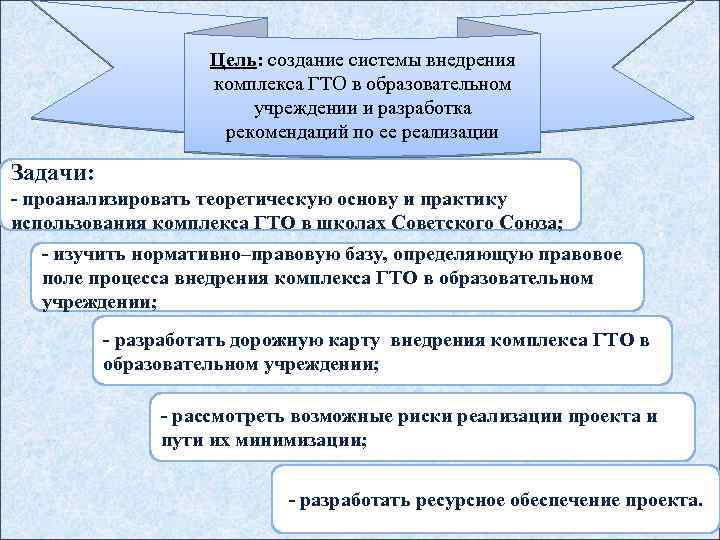 Цель: создание системы внедрения комплекса ГТО в образовательном учреждении и разработка рекомендаций по ее реализации

Задачи:
- проанализировать теоретическую основу и практику использования комплекса ГТО в школах Советского Союза;

- изучить нормативно–правовую базу, определяющую правовое поле процесса внедрения комплекса ГТО в образовательном учреждении;

- разработать дорожную карту внедрения комплекса ГТО в образовательном учреждении;

- рассмотреть возможные риски реализации проекта и пути их минимизации;

- разработать ресурсное обеспечение проекта.